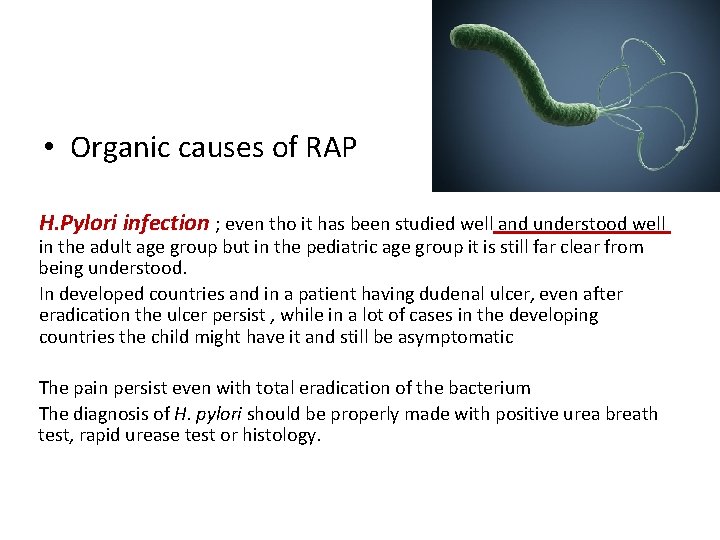 • Organic causes of RAP

H.Pylori infection ; even tho it has been studied well and understood well in the adult age group but in the pediatric age group it is still far clear from being understood.

In developed countries and in a patient having dudenal ulcer, even after eradication the ulcer persist , while in a lot of cases in the developing countries the child might have it and still be asymptomatic

The pain persist even with total eradication of the bacterium

The diagnosis of H. pylori should be properly made with positive urea breath test, rapid urease test or histology.